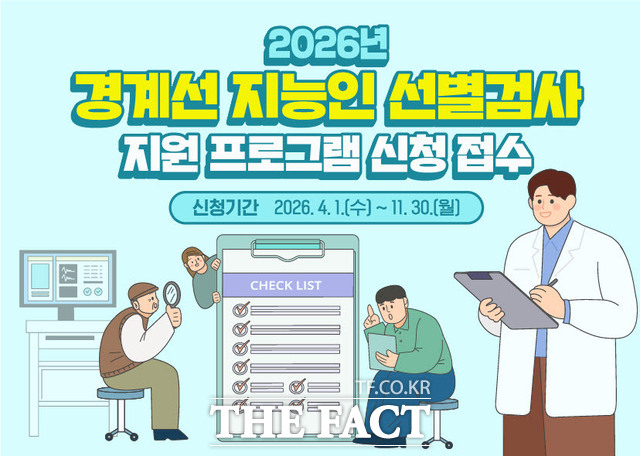 2026년
경계선 지능인 선별검사
지원 프로그램 신청 접수

신청기간 2026. 4. 1.(수) ~ 11. 30.(월)

CHECK LIST

TF.CO.KR
THE FACT